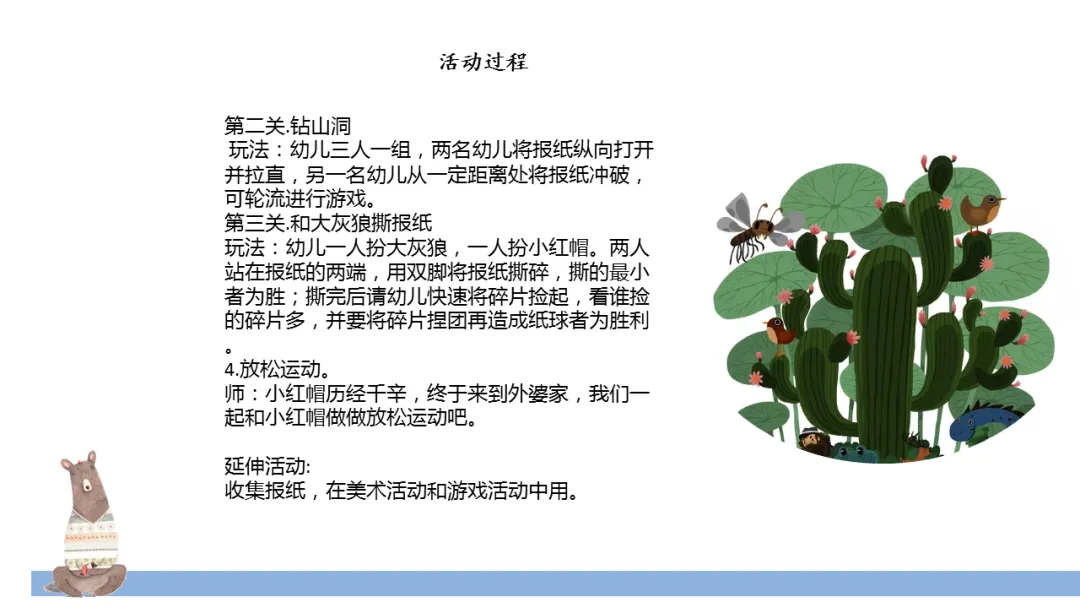 活动过程

第二关.钻山洞
玩法：幼儿三人一组，两名幼儿将报纸纵向打开并拉直，另一名幼儿从一定距离处将报纸冲破，可轮流进行游戏。
第三关.和大灰狼撕报纸
玩法：幼儿一人扮大灰狼，一人扮小红帽。两人站在报纸的两端，用双脚将报纸撕碎，撕的最小者为胜；撕完后请幼儿快速将碎片捡起，看谁捡的碎片多，并要将碎片捏团再造成纸球者为胜利。
4.放松运动。
师：小红帽历经千辛，终于来到外婆家，我们一起和小红帽做做放松运动吧。

延伸活动:
收集报纸，在美术活动和游戏活动中用。